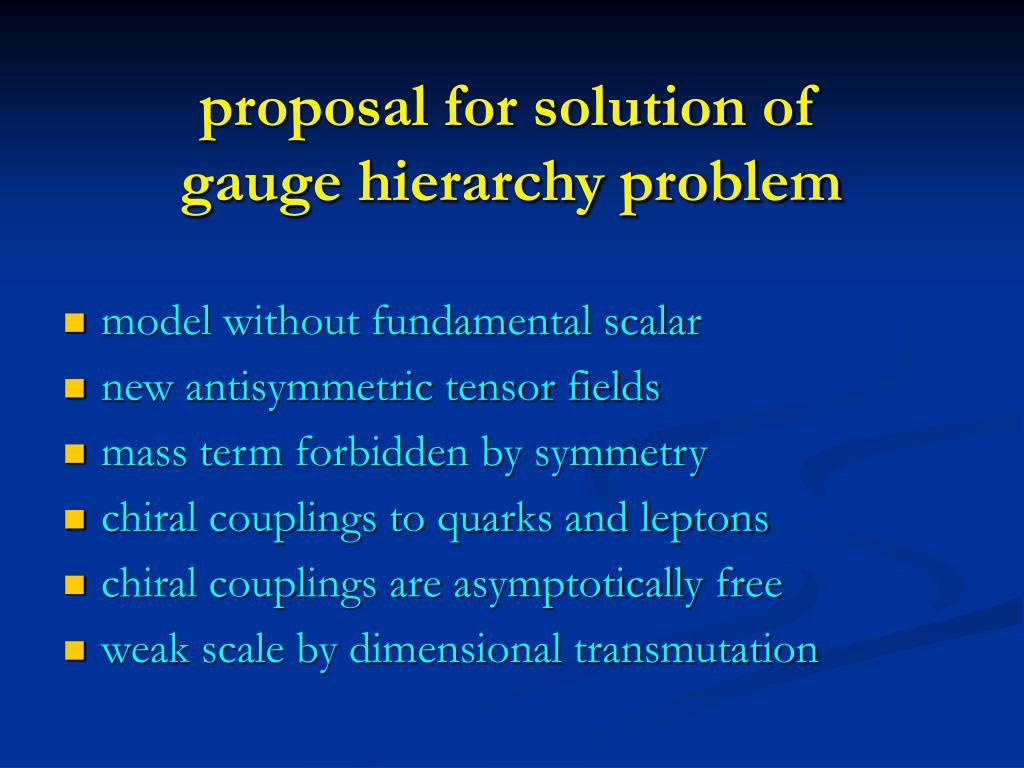 proposal for solution of gauge hierarchy problem

- model without fundamental scalar
- new antisymmetric tensor fields
- mass term forbidden by symmetry
- chiral couplings to quarks and leptons
- chiral couplings are asymptotically free
- weak scale by dimensional transmutation